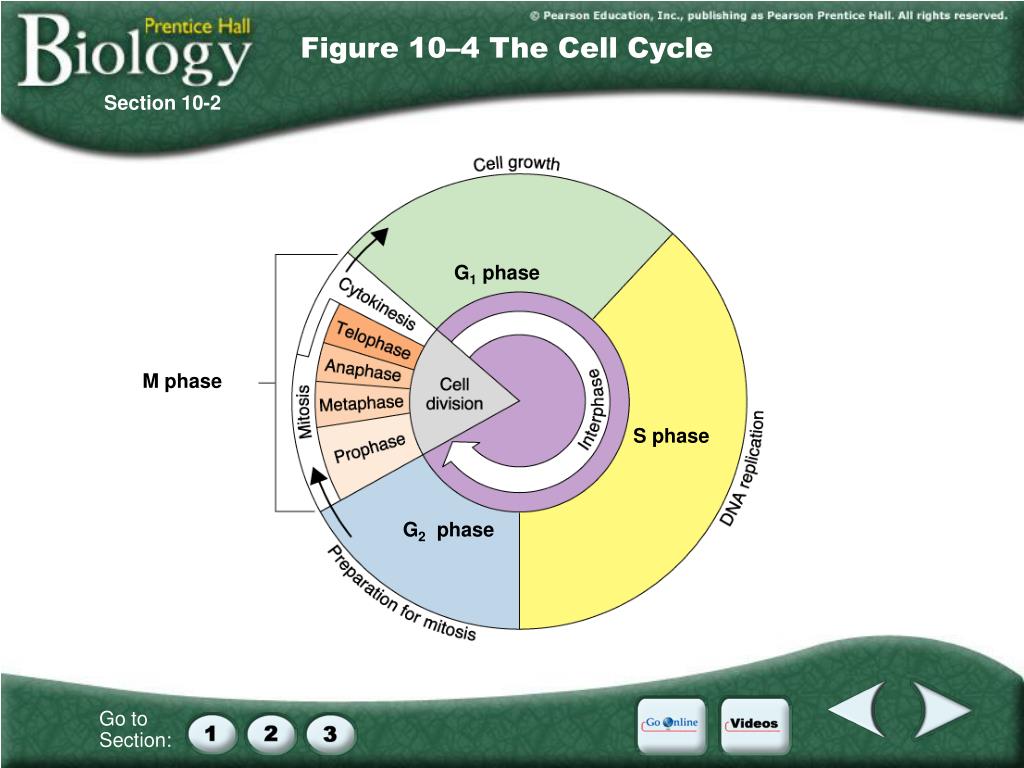 Prentice Hall
Biology

© Pearson Education, Inc., publishing as Pearson Prentice Hall. All rights reserved.

Figure 10–4 The Cell Cycle

Section 10-2

Cell growth

$G_1$ phase

Cytokinesis

Telophase

Anaphase

Metaphase

Prophase

Mitosis

M phase

Cell division

Interphase

S phase

DNA replication

$G_2$ phase

Preparation for mitosis

Go to Section:

1

2

3

Go Online

Videos